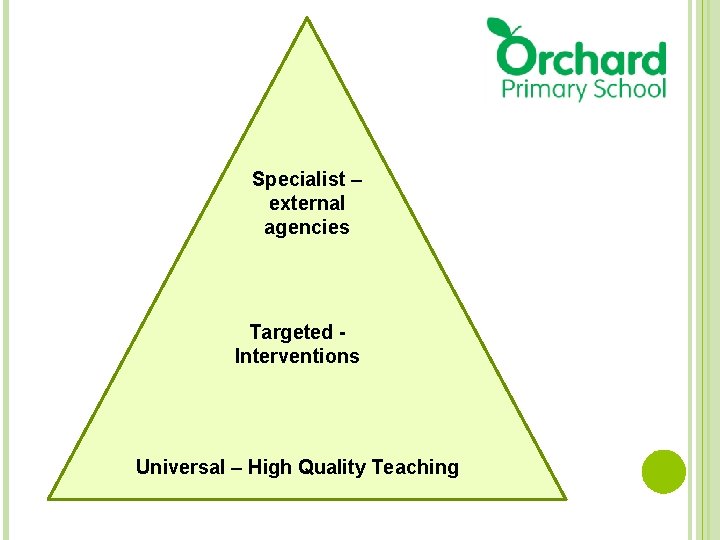 Orchard
Primary School

Specialist – external agencies

Targeted - Interventions

Universal – High Quality Teaching